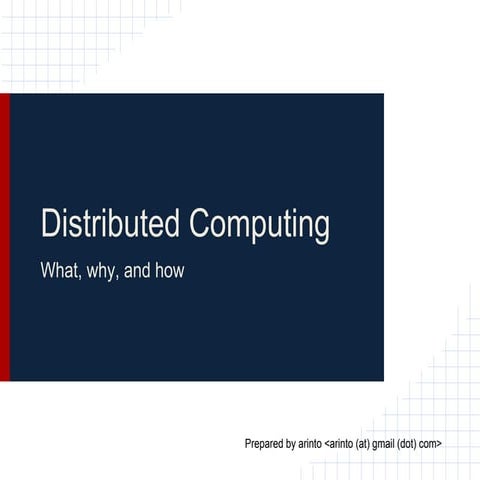 Distributed Computing

What, why, and how

Prepared by arinto <arinto (at) gmail (dot) com>